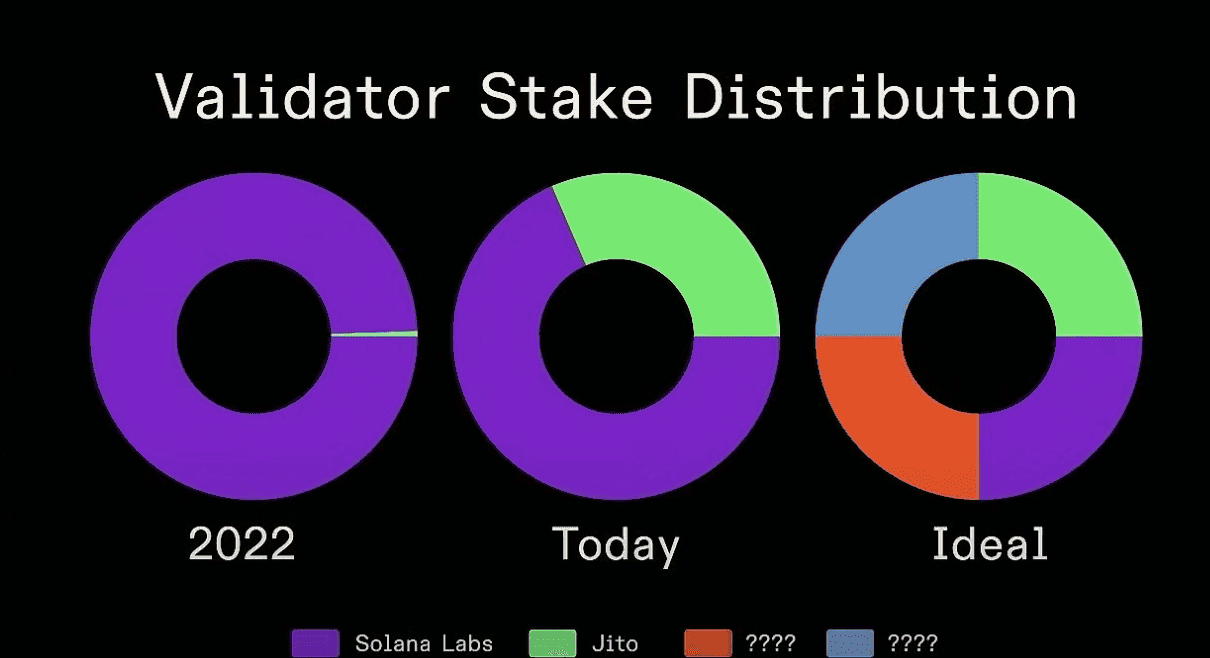 Validator Stake Distribution

2022

Today

Ideal

Solana Labs
Jito
????
????